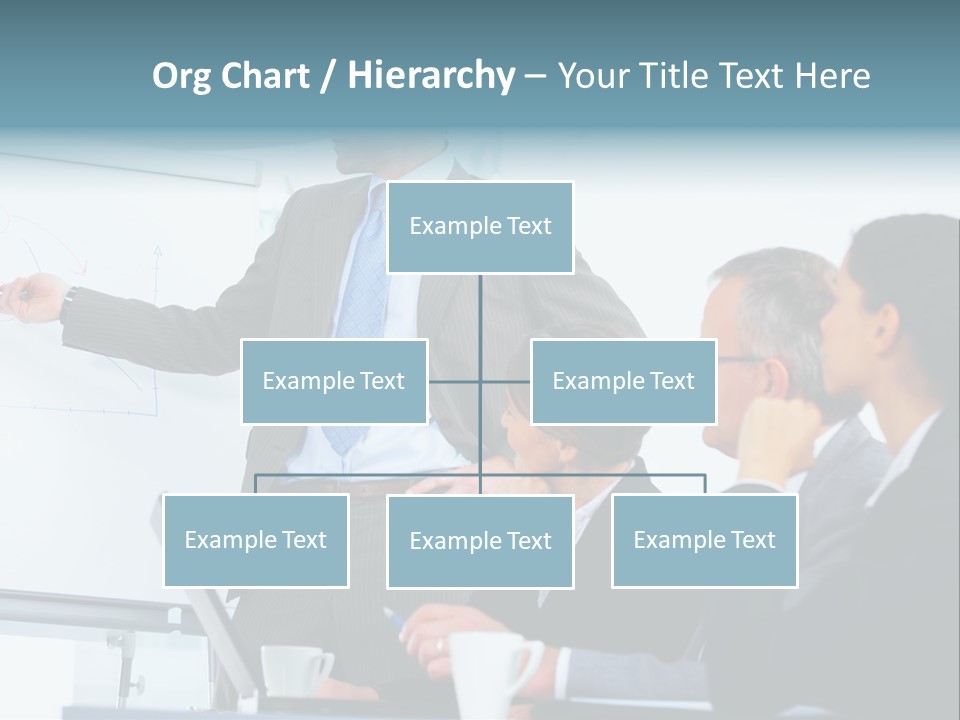 Org Chart / Hierarchy – Your Title Text Here

Example Text

Example Text

Example Text

Example Text

Example Text

Example Text